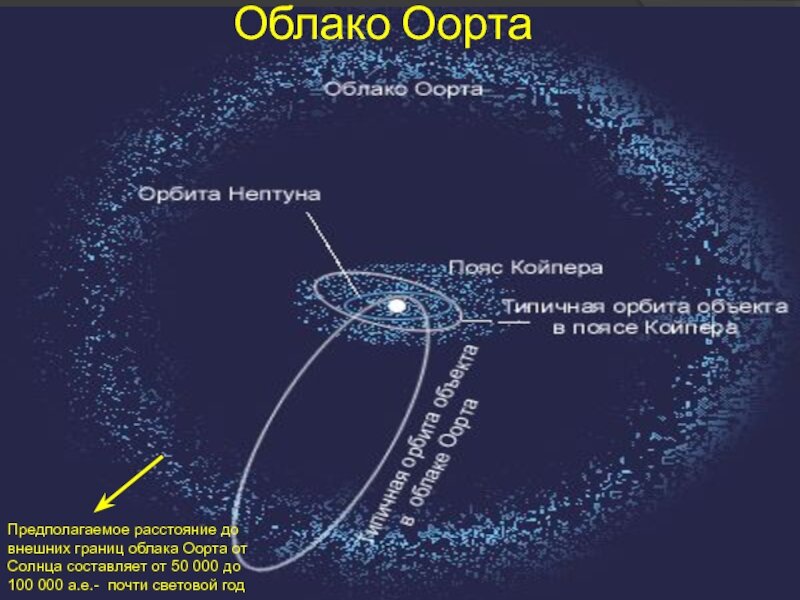 Облако Оорта

Облако Оорта

Орбита Нептуна

Пояс Койпера

Типичная орбита объекта в поясе Койпера

Типичная орбита объекта в облаке Оорта

Предполагаемое расстояние до внешних границ облака Оорта от Солнца составляет от 50 000 до 100 000 а.е.- почти световой год